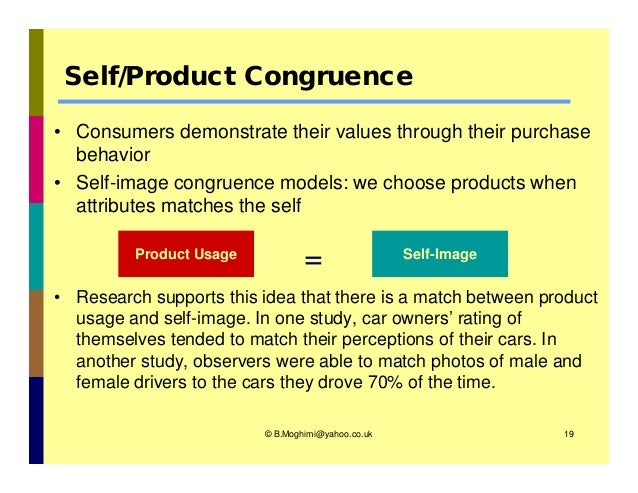 Self/Product Congruence

• Consumers demonstrate their values through their purchase behavior

• Self-image congruence models: we choose products when attributes matches the self

Product Usage = Self-Image

• Research supports this idea that there is a match between product usage and self-image. In one study, car owners' rating of themselves tended to match their perceptions of their cars. In another study, observers were able to match photos of male and female drivers to the cars they drove 70% of the time.

© B.Moghimi@yahoo.co.uk

19